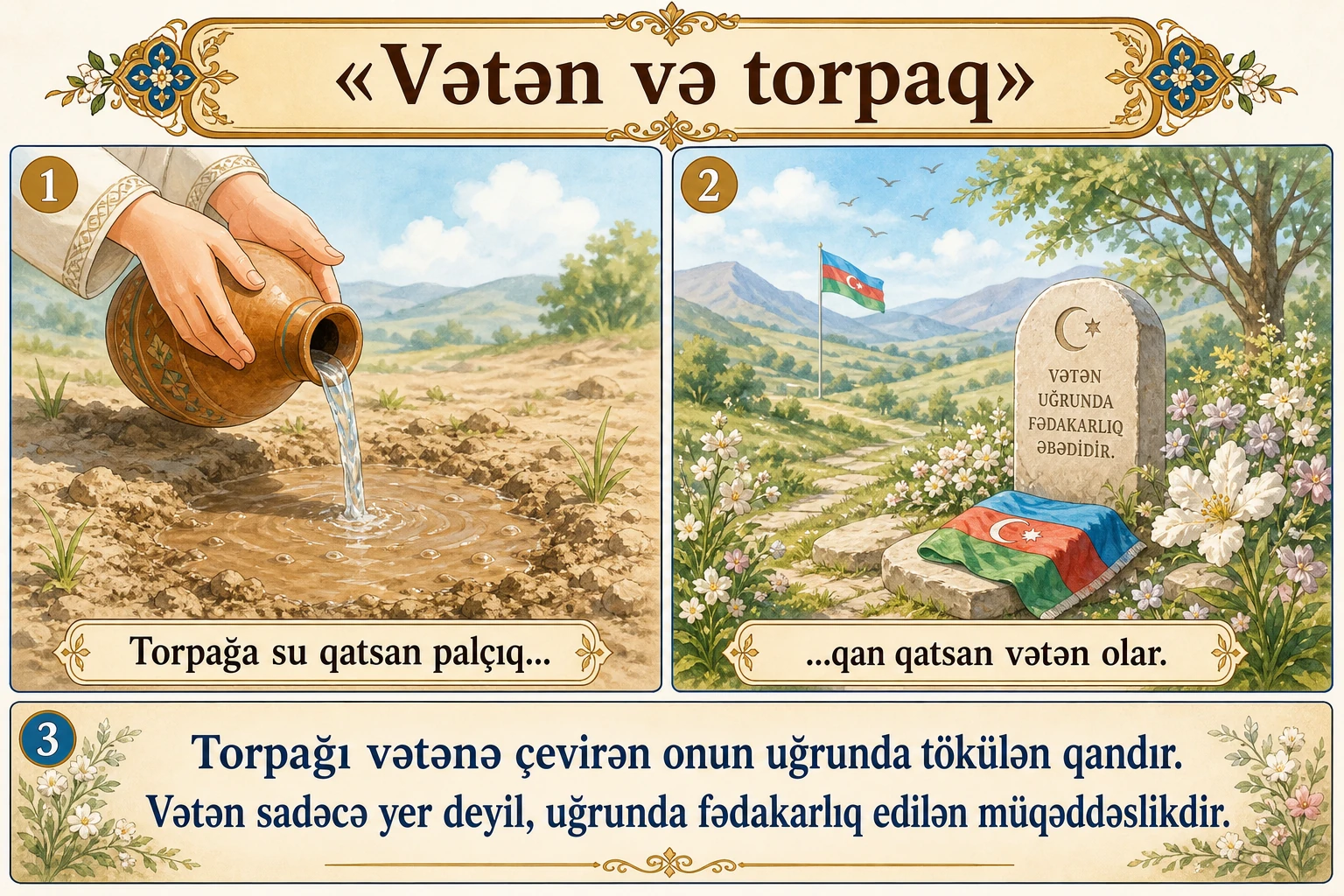 «Vətən və torpaq»

1

Torpağa su qatsan palçıq...

2

VƏTƏN UĞRUNDA FƏDAKARLIQ ƏBƏDİDİR.

...qan qatsan vətən olar.

3

Torpağı vətənə çevirən onun uğrunda tökülən qandır.
Vətən sadəcə yer deyil, uğrunda fədakarlıq edilən müqəddəslikdir.